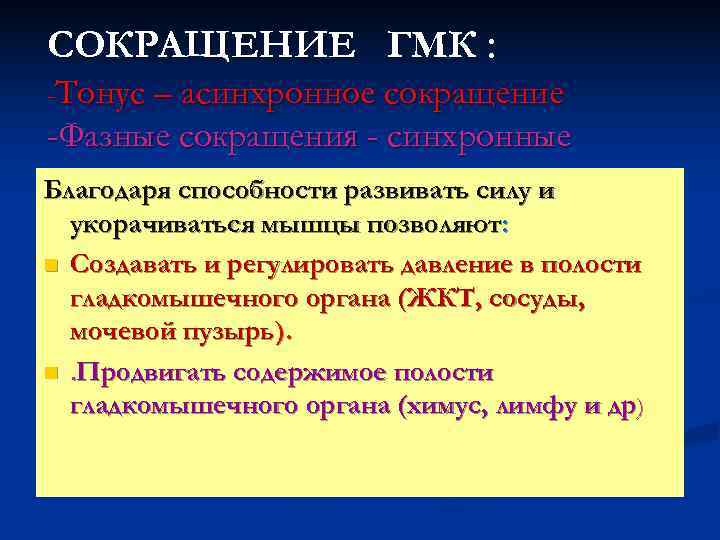 СОКРАЩЕНИЕ ГМК :
-Тонус – асинхронное сокращение
-Фазные сокращения - синхронные

Благодаря способности развивать силу и укорачиваться мышцы позволяют:

Создавать и регулировать давление в полости гладкомышечного органа (ЖКТ, сосуды, мочевой пузырь).

.Продвигать содержимое полости гладкомышечного органа (химус, лимфу и др)